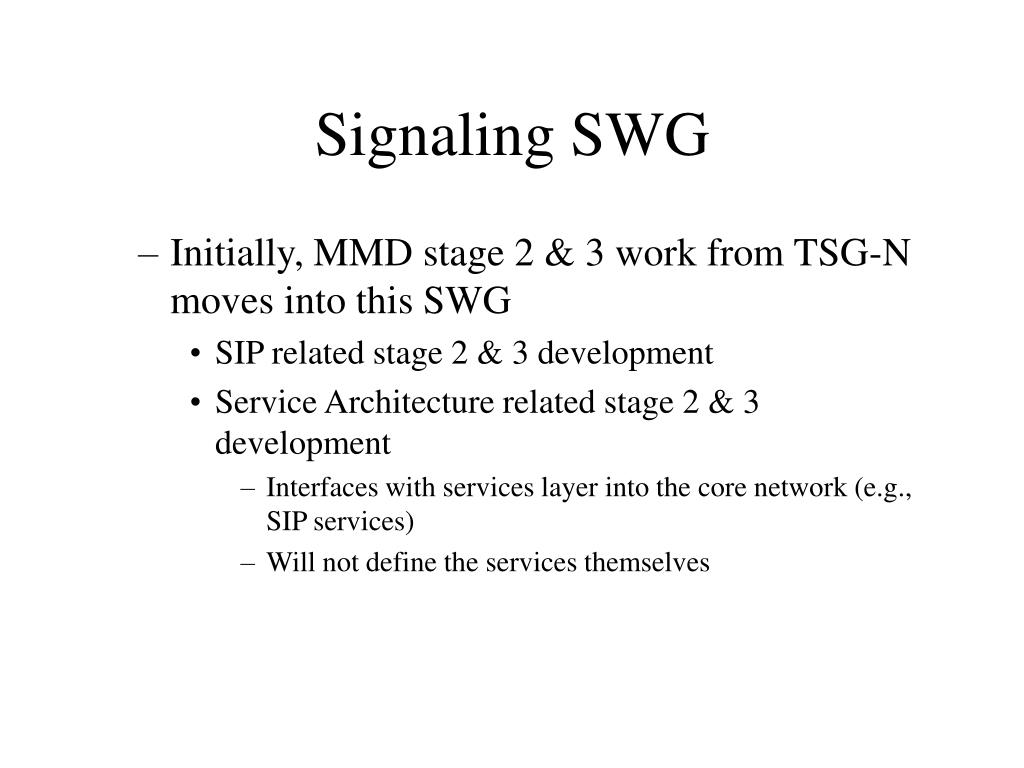 Signaling SWG

– Initially, MMD stage 2 & 3 work from TSG-N moves into this SWG

• SIP related stage 2 & 3 development

• Service Architecture related stage 2 & 3 development

– Interfaces with services layer into the core network (e.g., SIP services)

– Will not define the services themselves